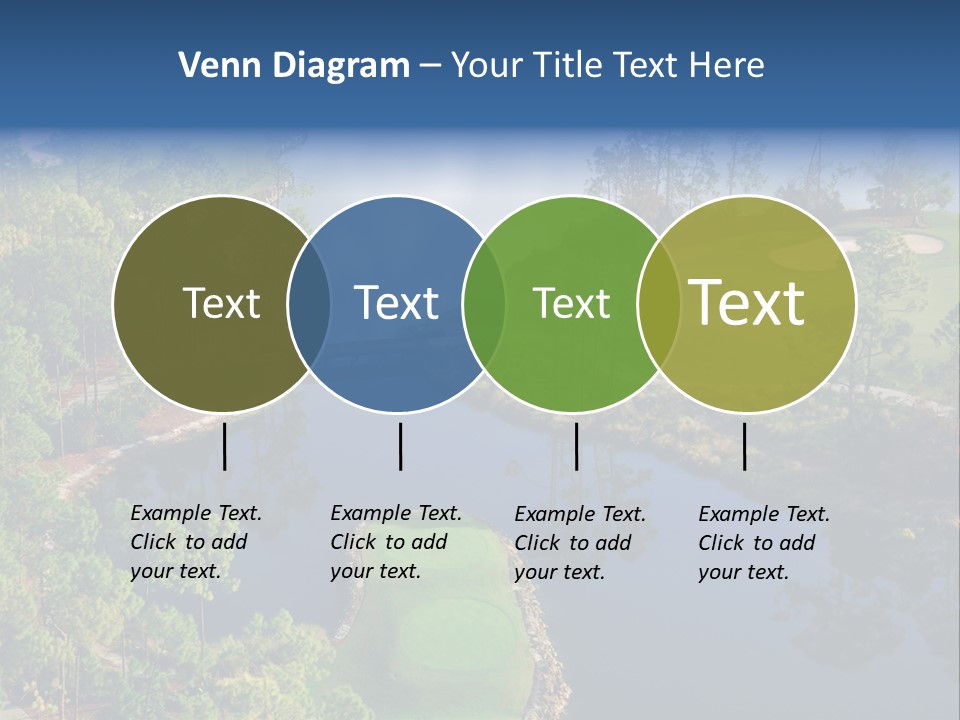 Venn Diagram – Your Title Text Here

Text

Text

Text

Text

Example Text. Click to add your text.

Example Text. Click to add your text.

Example Text. Click to add your text.

Example Text. Click to add your text.